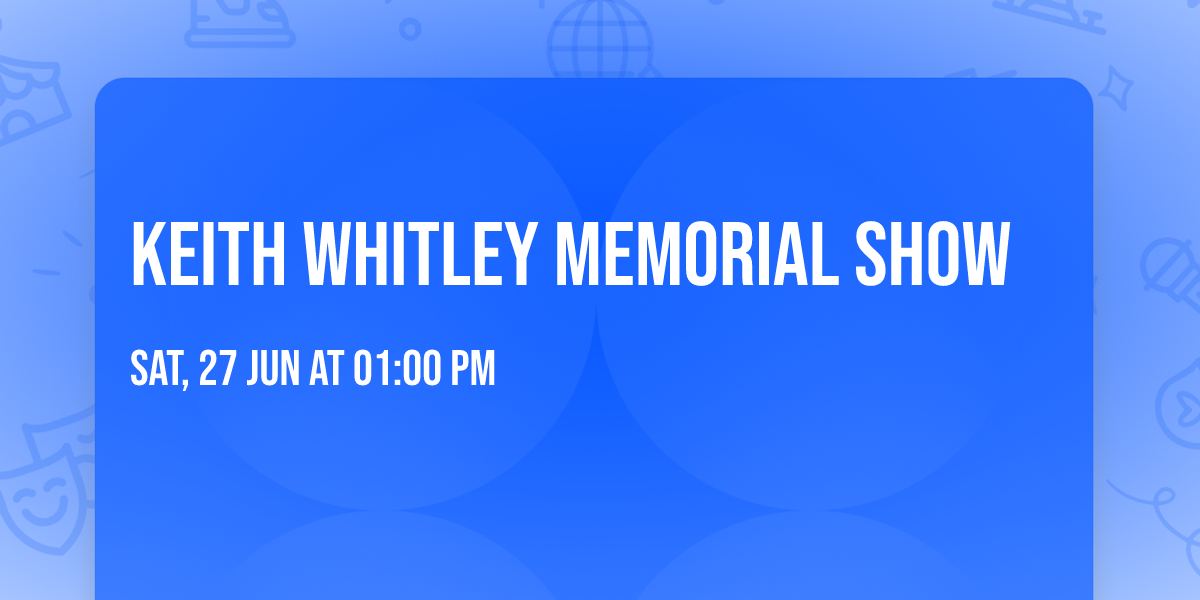 KEITH WHITLEY MEMORIAL SHOW

SAT, 27 JUN AT 01:00 PM